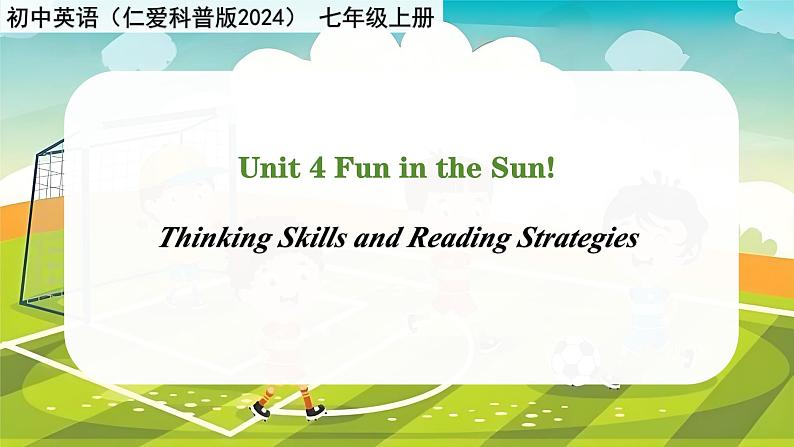 初中英语（仁爱科普版2024） 七年级上册

Unit 4 Fun in the Sun!

Thinking Skills and Reading Strategies